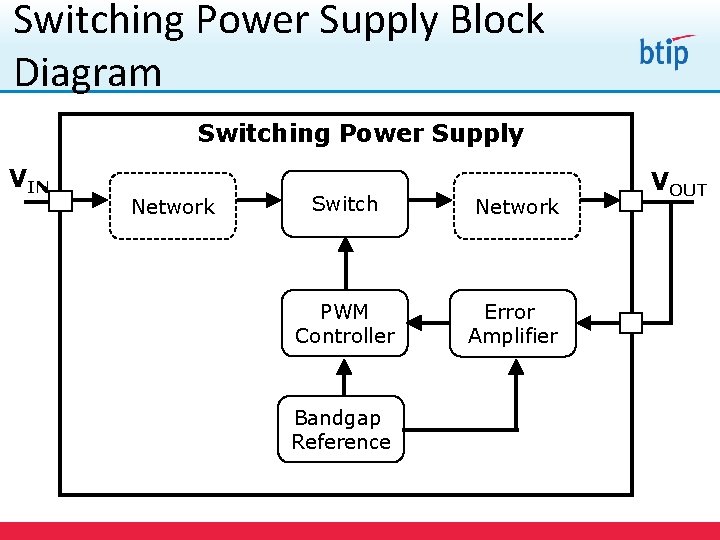 Switching Power Supply Block Diagram

btip

Switching Power Supply

$V_{IN}$

Network

Switch

Network

$V_{OUT}$

PWM Controller

Error Amplifier

Bandgap Reference